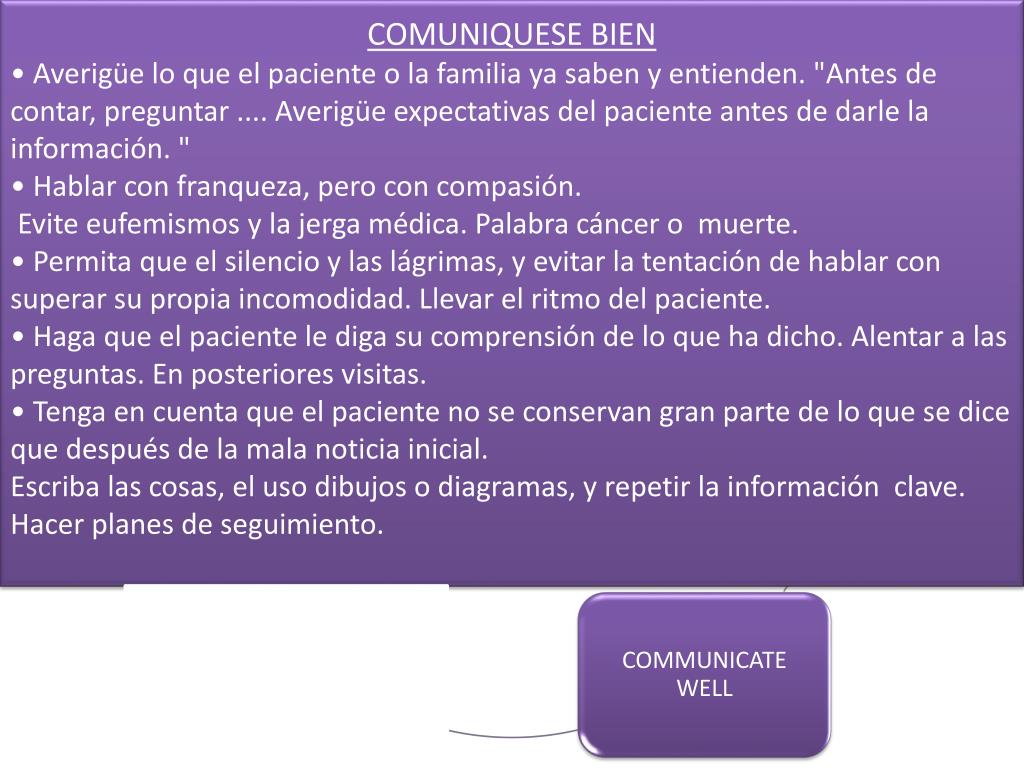 COMUNIQUESE BIEN

• Averigüe lo que el paciente o la familia ya saben y entienden. "Antes de contar, preguntar .... Averigüe expectativas del paciente antes de darle la información. "
• Hablar con franqueza, pero con compasión.
Evite eufemismos y la jerga médica. Palabra cáncer o muerte.
• Permita que el silencio y las lágrimas, y evitar la tentación de hablar con superar su propia incomodidad. Llevar el ritmo del paciente.
• Haga que el paciente le diga su comprensión de lo que ha dicho. Alentar a las preguntas. En posteriores visitas.
• Tenga en cuenta que el paciente no se conservan gran parte de lo que se dice que después de la mala noticia inicial.
Escriba las cosas, el uso dibujos o diagramas, y repetir la información clave. Hacer planes de seguimiento.

COMMUNICATE WELL